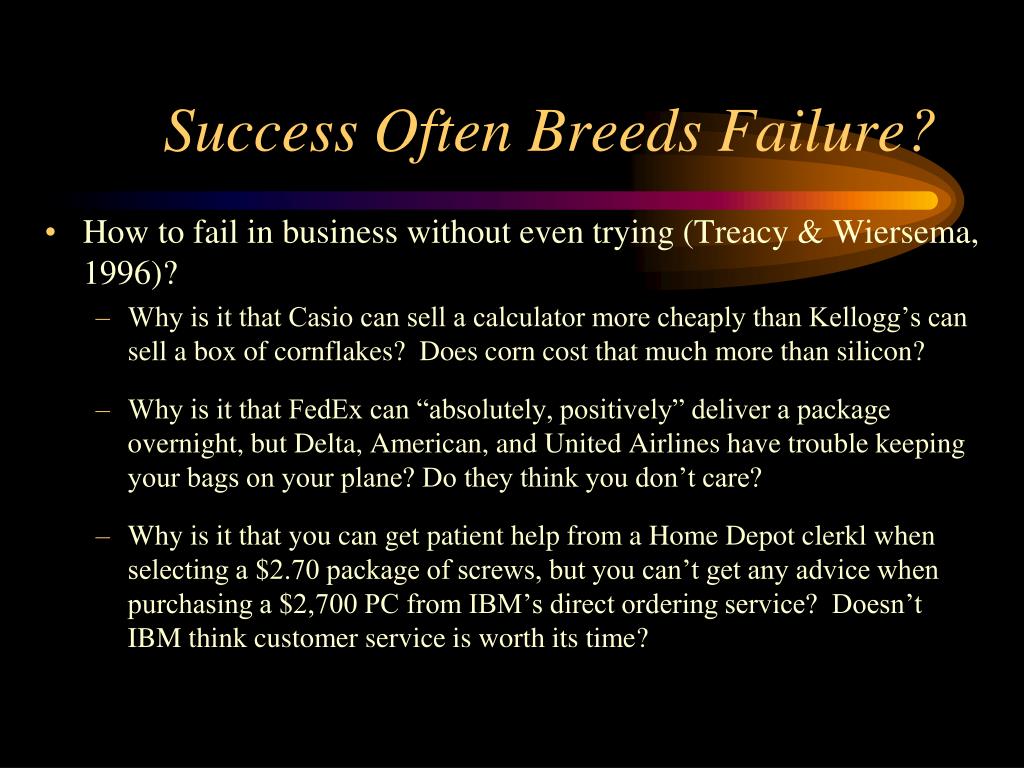 Success Often Breeds Failure?

• How to fail in business without even trying (Treacy & Wiersema, 1996)?

– Why is it that Casio can sell a calculator more cheaply than Kellogg’s can sell a box of cornflakes? Does corn cost that much more than silicon?

– Why is it that FedEx can “absolutely, positively” deliver a package overnight, but Delta, American, and United Airlines have trouble keeping your bags on your plane? Do they think you don’t care?

– Why is it that you can get patient help from a Home Depot clerkl when selecting a \$2.70 package of screws, but you can’t get any advice when purchasing a \$2,700 PC from IBM’s direct ordering service? Doesn’t IBM think customer service is worth its time?